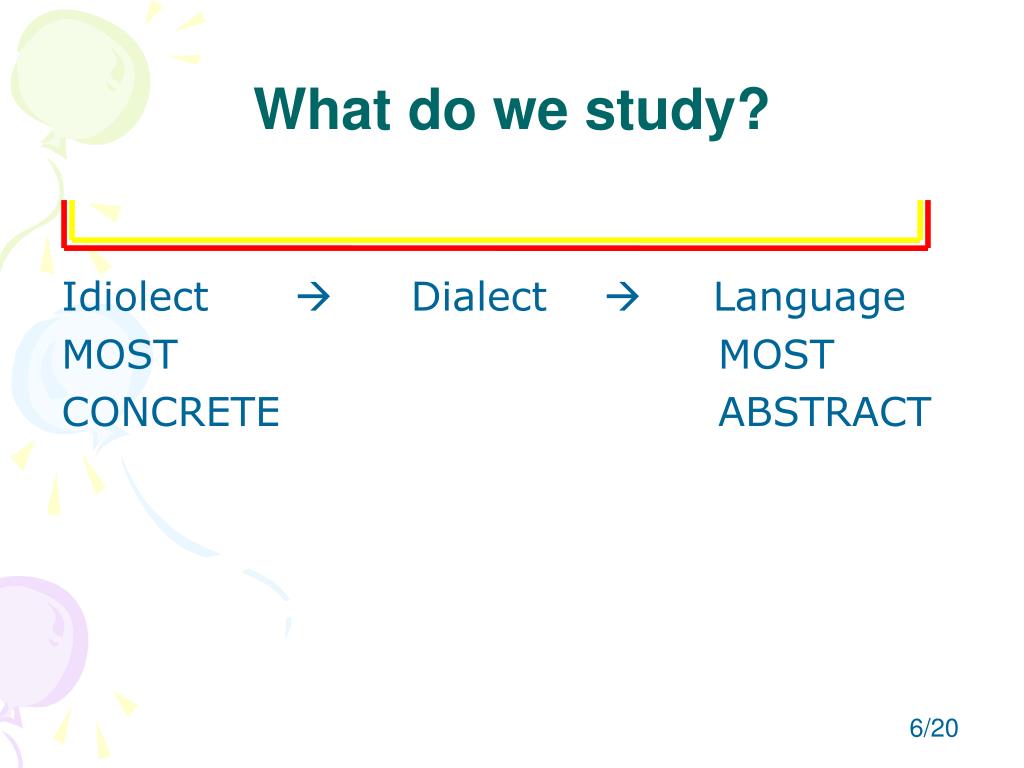 What do we study?

Idiolect → Dialect → Language
MOST MOST
CONCRETE ABSTRACT

6/20